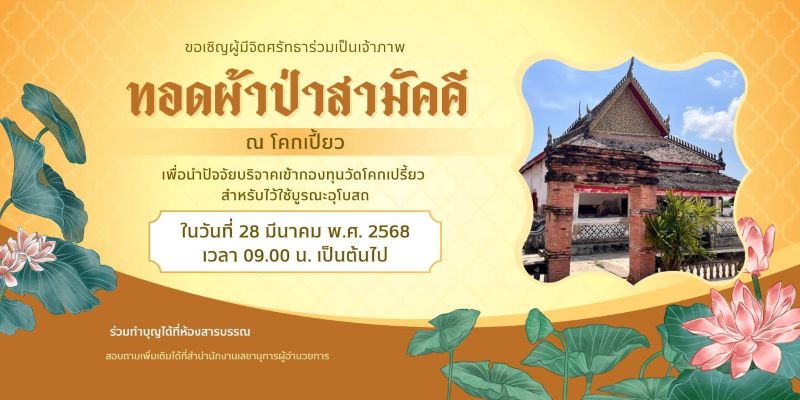 ขอเชิญผู้มีจิตศรัทธาร่วมเป็นเจ้าภาพ

ทอดผ้าป่าสามัคคี

ณ โคกเปี้ยว

เพื่อนำปัจจัยบริจาคเข้ากองทุนวัดโคกเปรี้ยว สำหรับไว้ใช้บูรณะอุโบสถ

ในวันที่ 28 มีนาคม พ.ศ. 2568
เวลา 09.00 น. เป็นต้นไป

ร่วมทำบุญได้ที่ห้องสารบรรณ

สอบถามเพิ่มเติมได้ที่สำนักงานเลขานุการผู้อำนวยการ